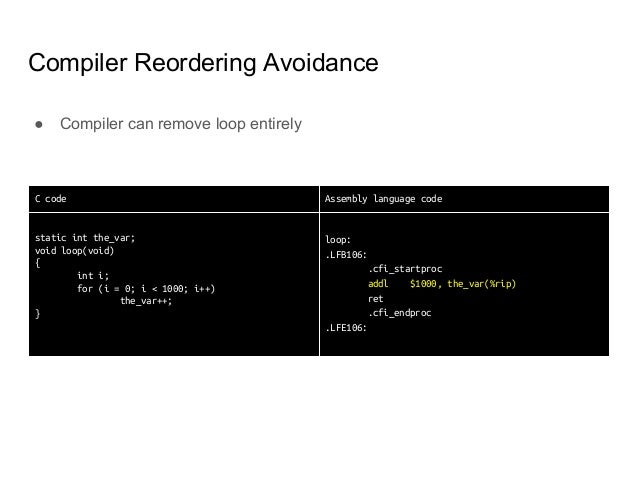 Compiler Reordering Avoidance

● Compiler can remove loop entirely

| C code | Assembly language code |
|---|---|
| static int the_var;<br>void loop(void)<br>{<br>int i;<br>for (i = 0; i < 1000; i++)<br>the_var++;<br>} | loop:<br>.LFB106:<br>.cfi_startproc<br>addl $1000, the_var(%rip)<br>ret<br>.cfi_endproc<br>.LFE106: |